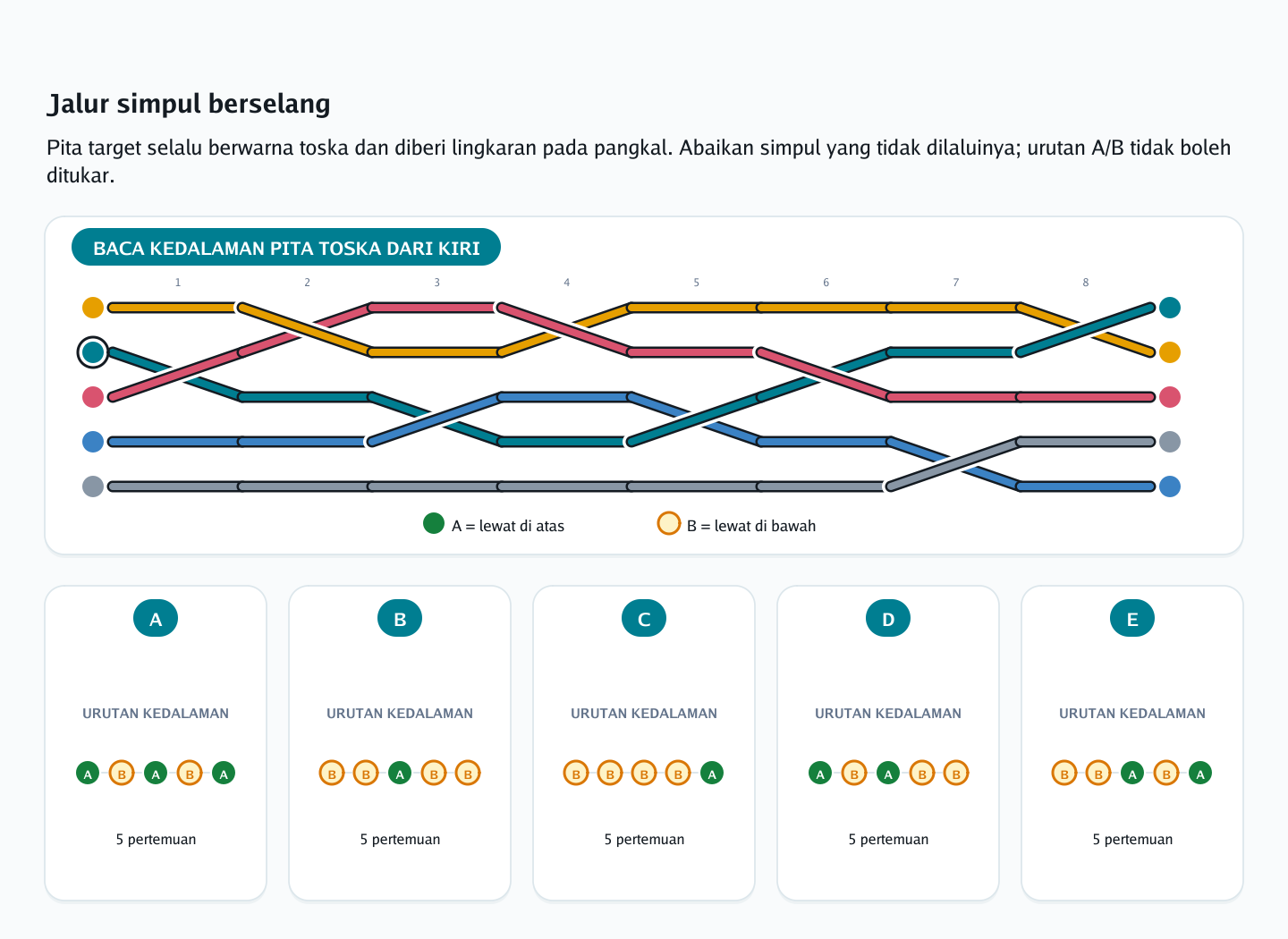 Jalur simpul berselang

Pita target selalu berwarna toska dan diberi lingkaran pada pangkal. Abaikan simpul yang tidak dilaluinya; urutan A/B tidak boleh ditukar.

BACA KEDALAMAN PITA TOSKA DARI KIRI

1 2 3 4 5 6 7 8

A = lewat di atas
B = lewat di bawah

A
URUTAN KEDALAMAN
A B A B A
5 pertemuan

B
URUTAN KEDALAMAN
B B A B B
5 pertemuan

C
URUTAN KEDALAMAN
B B B B A
5 pertemuan

D
URUTAN KEDALAMAN
A B A B B
5 pertemuan

E
URUTAN KEDALAMAN
B B A B A
5 pertemuan